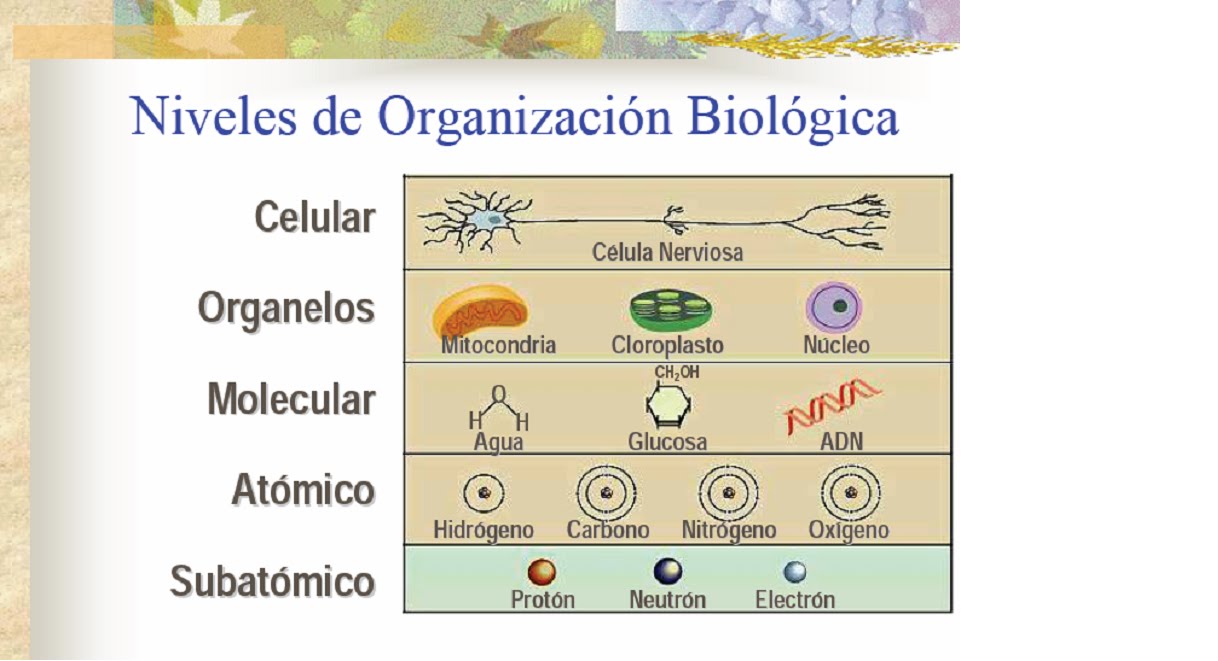 Niveles de Organización Biológica

Celular
Célula Nerviosa

Organelos
Mitocondria
Cloroplasto
Núcleo

Molecular
O
H H
Agua
$CH_2OH$
Glucosa
ADN

Atómico
Hidrógeno
Carbono
Nitrógeno
Oxígeno

Subatómico
Protón
Neutrón
Electrón